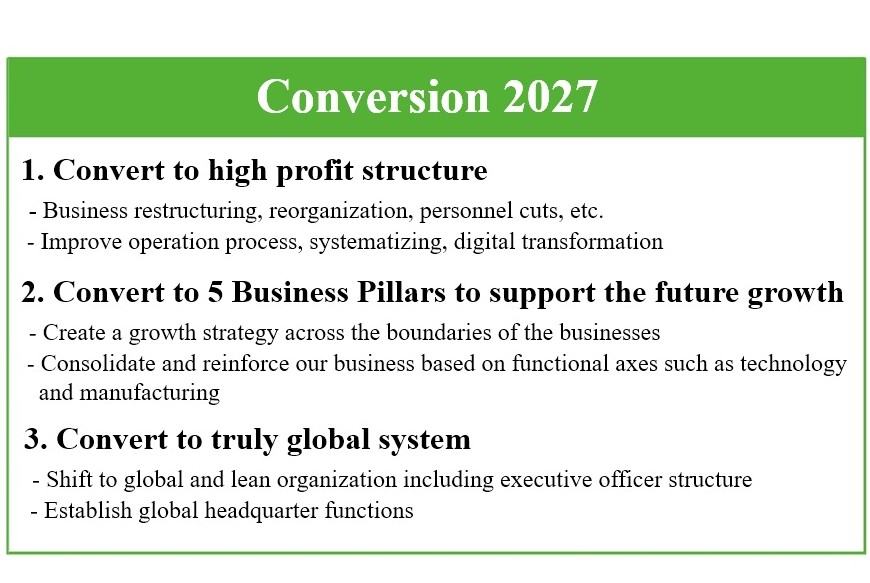 Conversion 2027

1. Convert to high profit structure

- Business restructuring, reorganization, personnel cuts, etc.
- Improve operation process, systematizing, digital transformation

2. Convert to 5 Business Pillars to support the future growth

- Create a growth strategy across the boundaries of the businesses
- Consolidate and reinforce our business based on functional axes such as technology and manufacturing

3. Convert to truly global system

- Shift to global and lean organization including executive officer structure
- Establish global headquarter functions